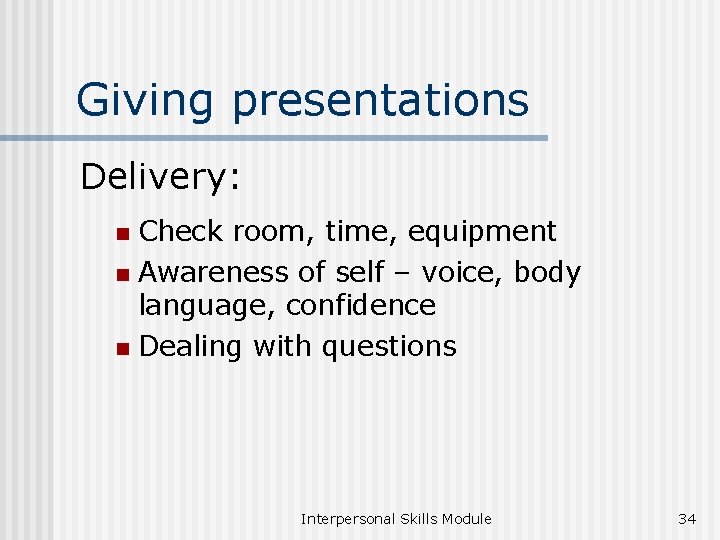 Giving presentations

Delivery:

- Check room, time, equipment
- Awareness of self – voice, body language, confidence
- Dealing with questions

Interpersonal Skills Module

34